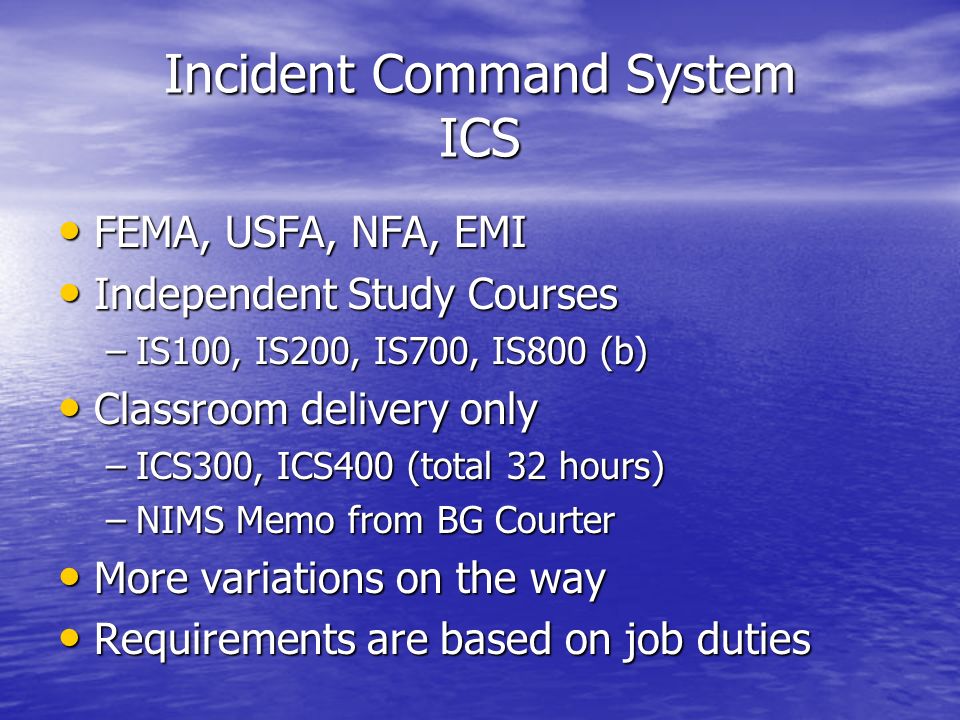 Incident Command System
ICS

• FEMA, USFA, NFA, EMI
• Independent Study Courses
– IS100, IS200, IS700, IS800 (b)
• Classroom delivery only
– ICS300, ICS400 (total 32 hours)
– NIMS Memo from BG Courter
• More variations on the way
• Requirements are based on job duties